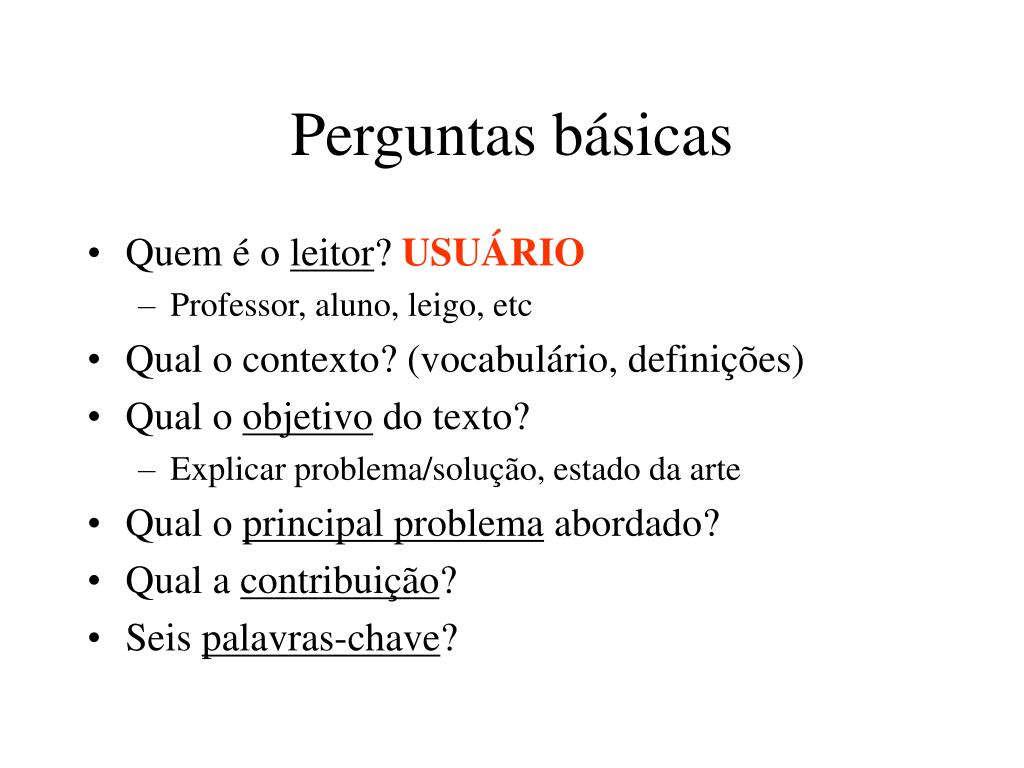 Perguntas básicas

• Quem é o leitor? USUÁRIO
  – Professor, aluno, leigo, etc
• Qual o contexto? (vocabulário, definições)
• Qual o objetivo do texto?
  – Explicar problema/solução, estado da arte
• Qual o principal problema abordado?
• Qual a contribuição?
• Seis palavras-chave?